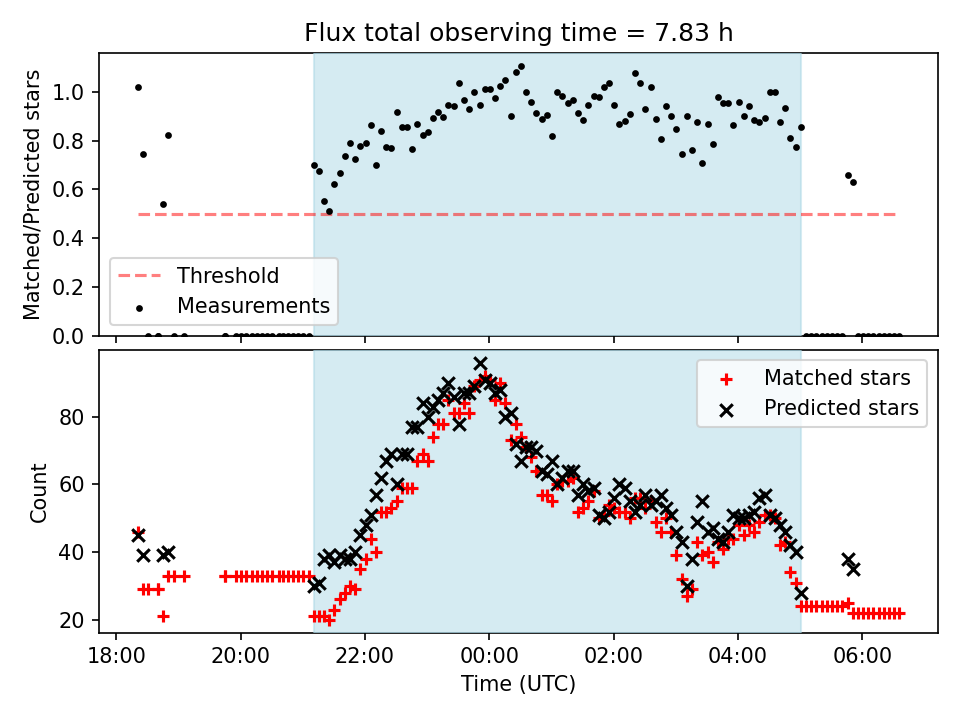 Flux total observing time = 7.83 h

Matched/Predicted stars

1.0
0.8
0.6
0.4
0.2
0.0

Threshold
Measurements

Count

80
60
40
20

Matched stars
Predicted stars

18:00
20:00
22:00
00:00
02:00
04:00
06:00

Time (UTC)